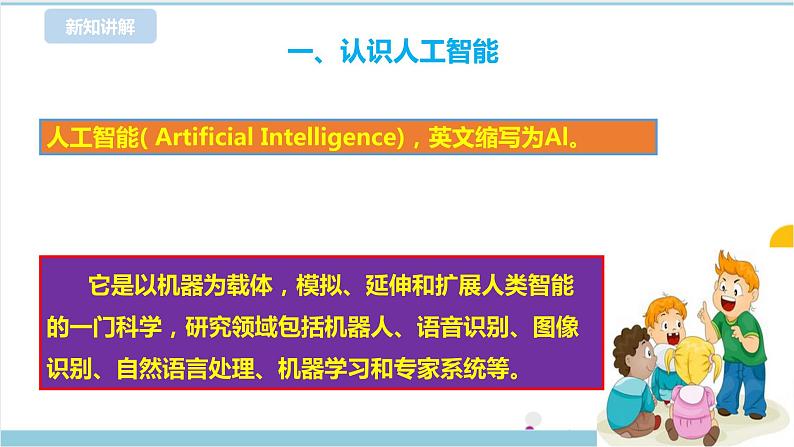 新知讲解

一、认识人工智能

人工智能( Artificial Intelligence)，英文缩写为AI。

它是以机器为载体，模拟、延伸和扩展人类智能的一门科学，研究领域包括机器人、语音识别、图像识别、自然语言处理、机器学习和专家系统等。